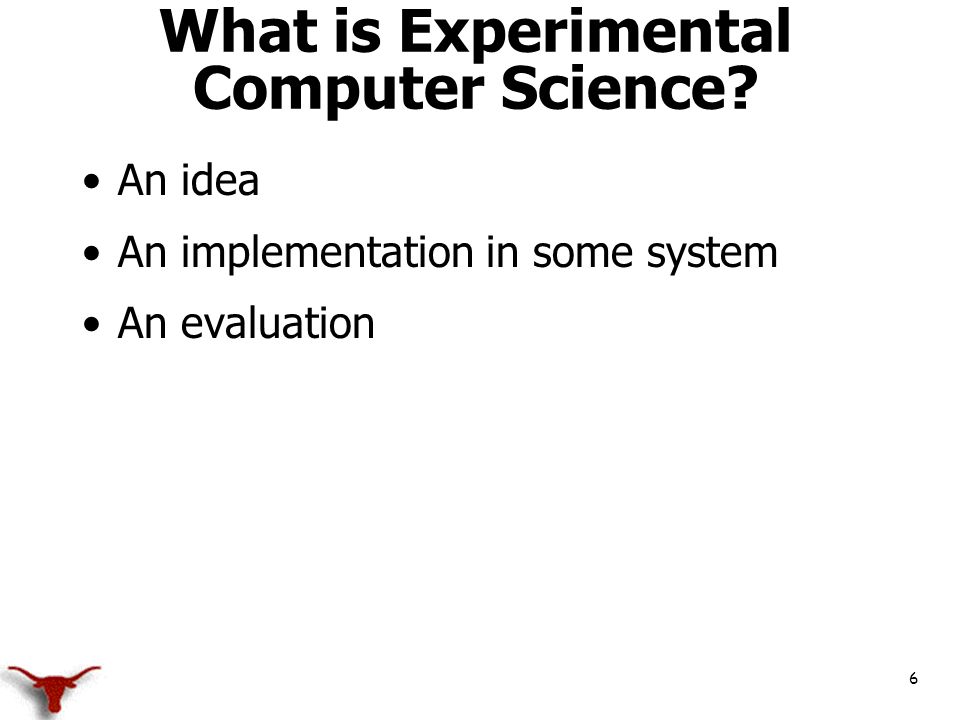 What is Experimental Computer Science?

• An idea
• An implementation in some system
• An evaluation

6